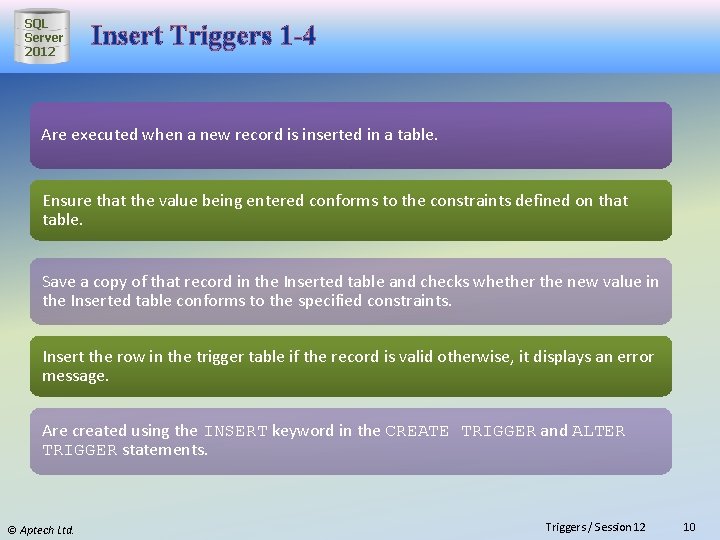 SQL Server 2012

Insert Triggers 1-4

Are executed when a new record is inserted in a table.

Ensure that the value being entered conforms to the constraints defined on that table.

Save a copy of that record in the Inserted table and checks whether the new value in the Inserted table conforms to the specified constraints.

Insert the row in the trigger table if the record is valid otherwise, it displays an error message.

Are created using the INSERT keyword in the CREATE TRIGGER and ALTER TRIGGER statements.

© Aptech Ltd.

Triggers / Session 12

10